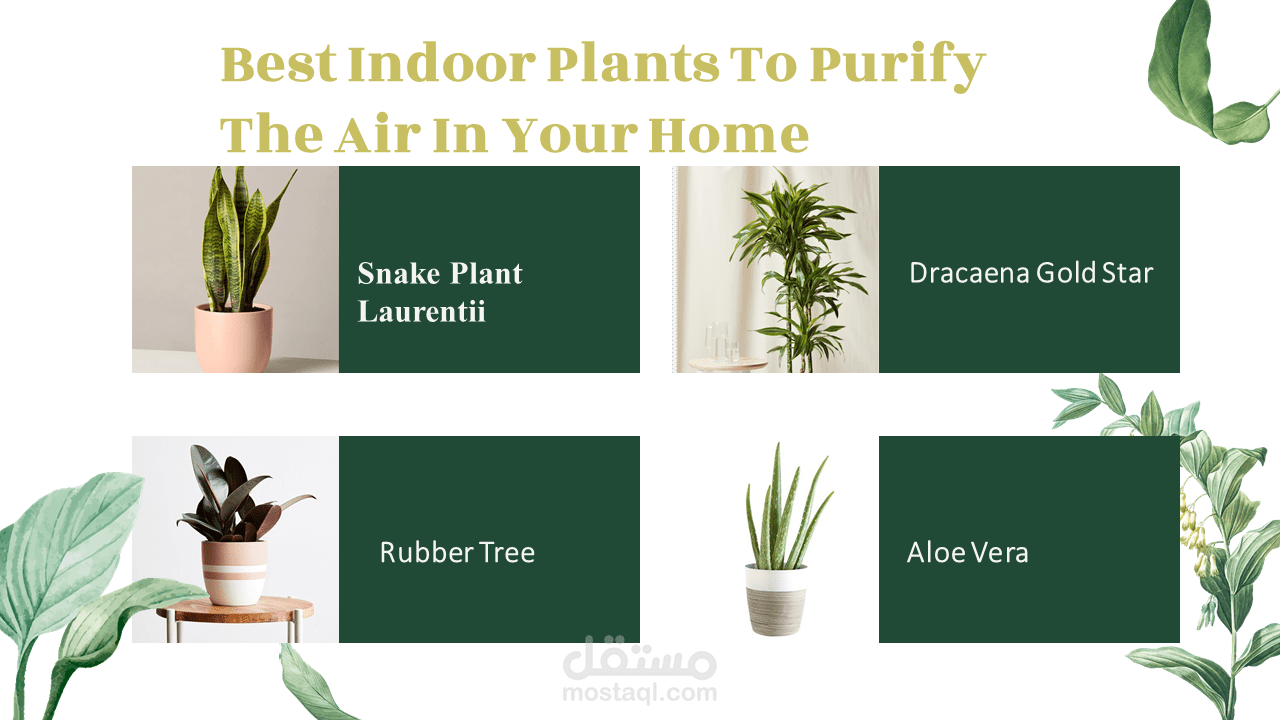 Best Indoor Plants To Purify The Air In Your Home

Snake Plant Laurentii

Dracaena Gold Star

Rubber Tree

Aloe Vera

مستقل
mostaql.com